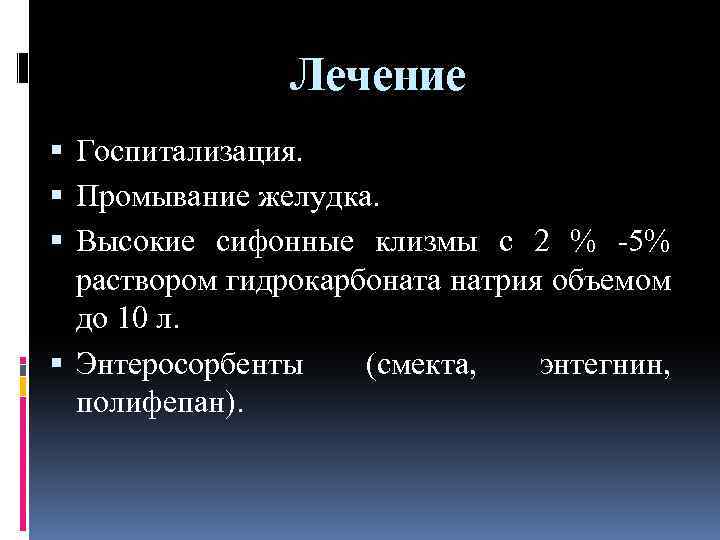 Лечение

▪ Госпитализация.
▪ Промывание желудка.
▪ Высокие сифонные клизмы с 2 % -5% раствором гидрокарбоната натрия объемом до 10 л.
▪ Энтеросорбенты (смекта, энтегнин, полифепан).